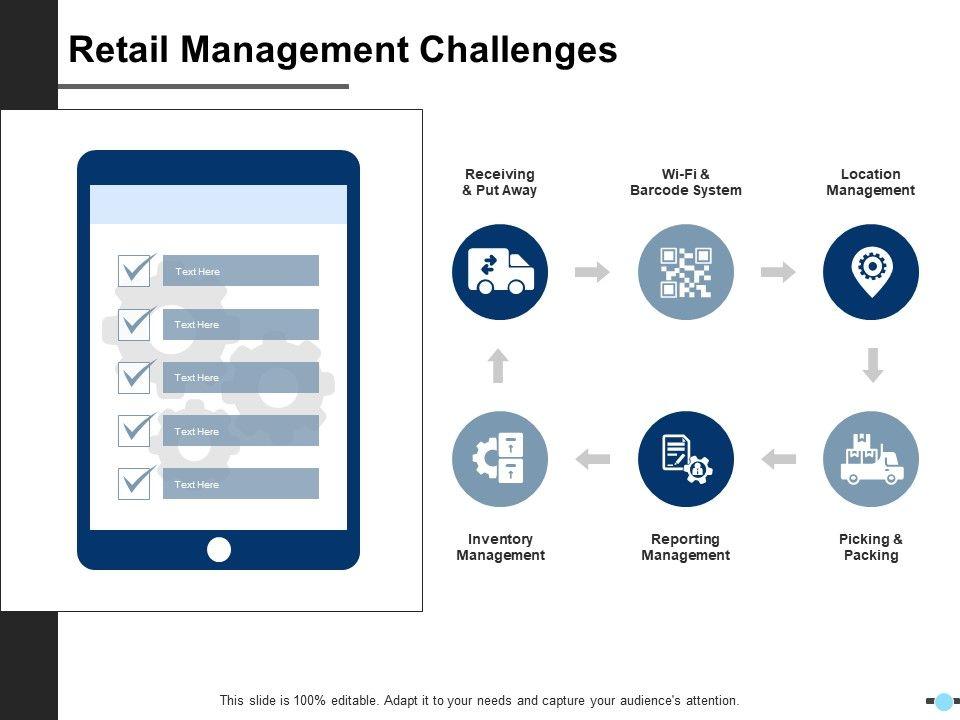 Retail Management Challenges

Text Here

Text Here

Text Here

Text Here

Text Here

Receiving & Put Away

Wi-Fi & Barcode System

Location Management

Inventory Management

Reporting Management

Picking & Packing

This slide is 100% editable. Adapt it to your needs and capture your audience's attention.